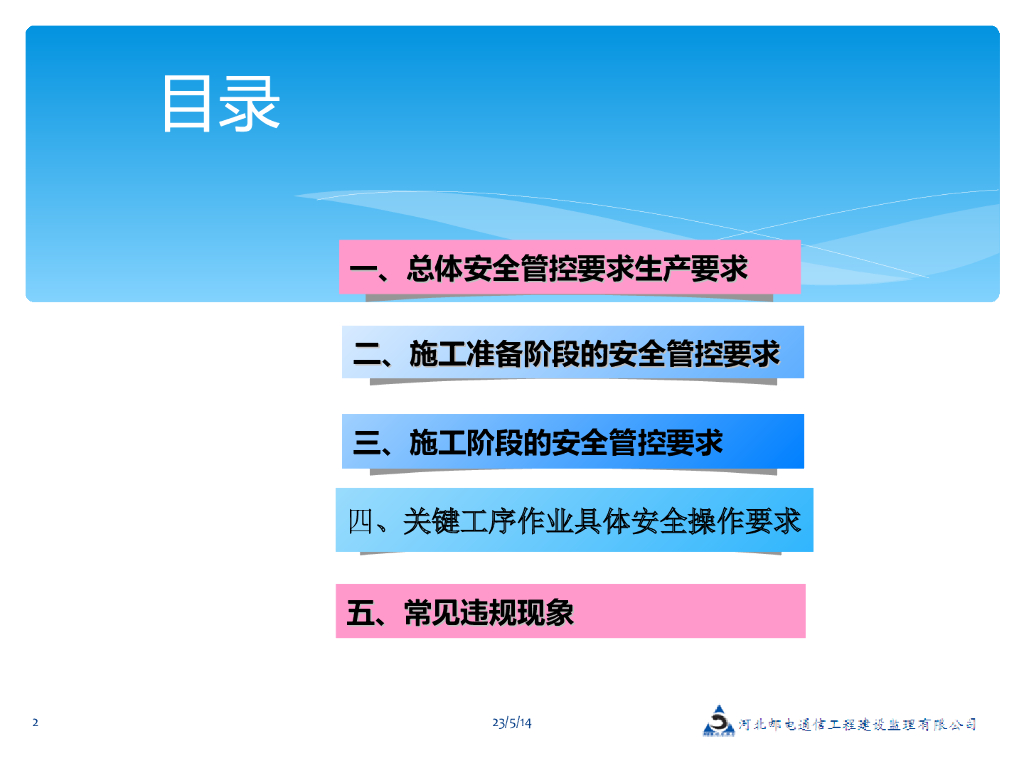 目录

一、总体安全管控要求生产要求

二、施工准备阶段的安全管控要求

三、施工阶段的安全管控要求

四、关键工序作业具体安全操作要求

五、常见违规现象

2

23/5/14

河北邮电通信工程建设监理有限公司